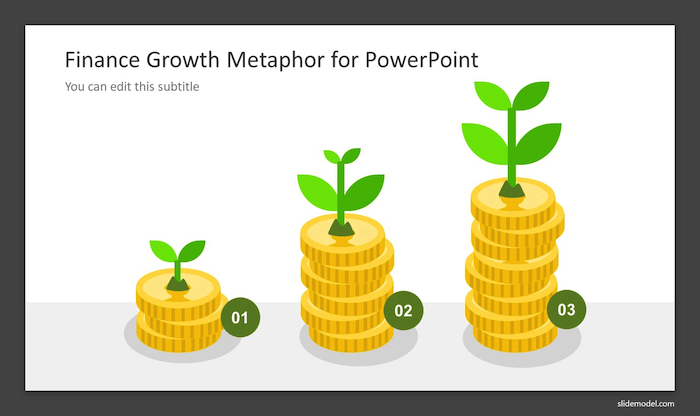 Finance Growth Metaphor for PowerPoint

You can edit this subtitle

01

02

03

slidemodel.com